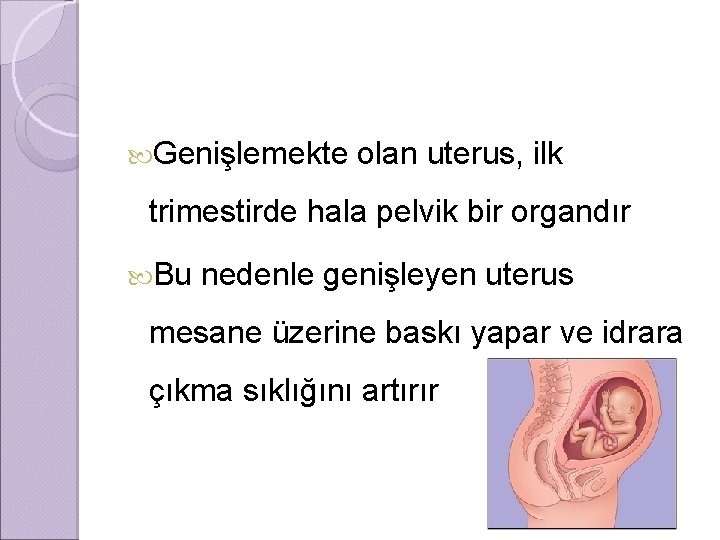 Genişlemekte olan uterus, ilk trimestirde hala pelvik bir organdır

Bu nedenle genişleyen uterus mesane üzerine baskı yapar ve idrara çıkma sıklığını artırır